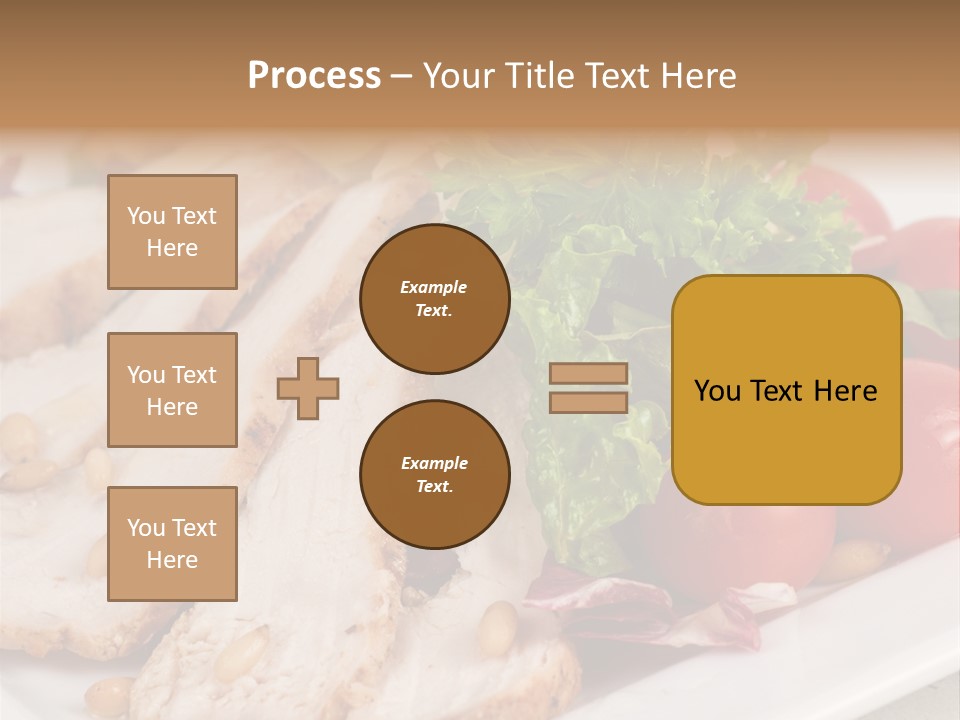 Process – Your Title Text Here

You Text Here

You Text Here

You Text Here

Example Text.

Example Text.

You Text Here